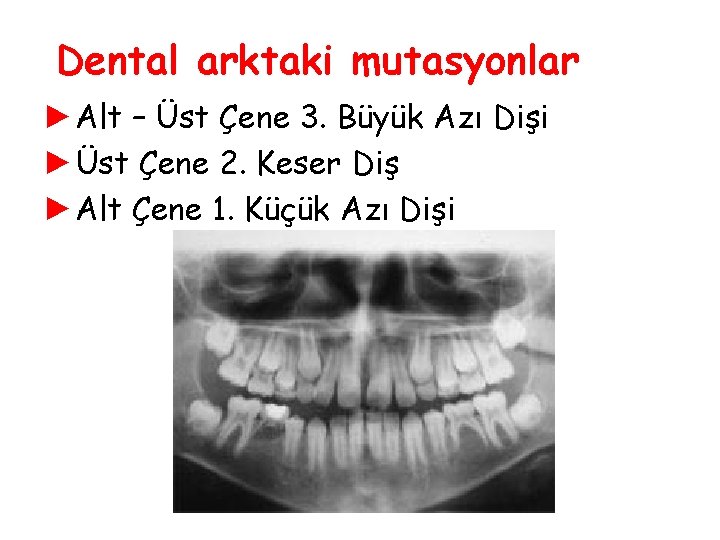 Dental arktaki mutasyonlar

►Alt – Üst Çene 3. Büyük Azı Dişi

►Üst Çene 2. Keser Diş

►Alt Çene 1. Küçük Azı Dişi